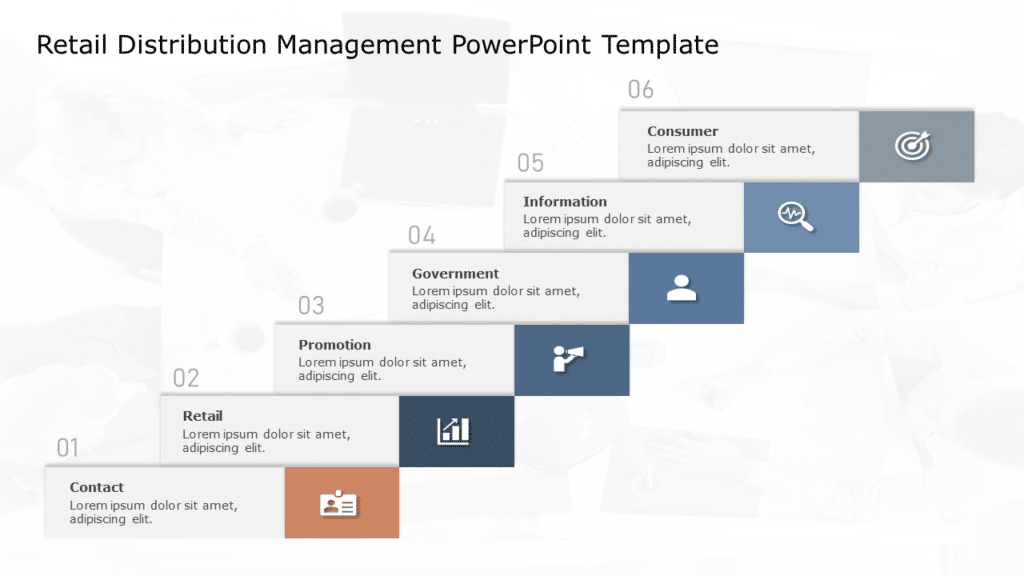 Retail Distribution Management PowerPoint Template

06

Consumer
Lorem ipsum dolor sit amet, adipiscing elit.

05

Information
Lorem ipsum dolor sit amet, adipiscing elit.

04

Government
Lorem ipsum dolor sit amet, adipiscing elit.

03

Promotion
Lorem ipsum dolor sit amet, adipiscing elit.

02

Retail
Lorem ipsum dolor sit amet, adipiscing elit.

01

Contact
Lorem ipsum dolor sit amet, adipiscing elit.